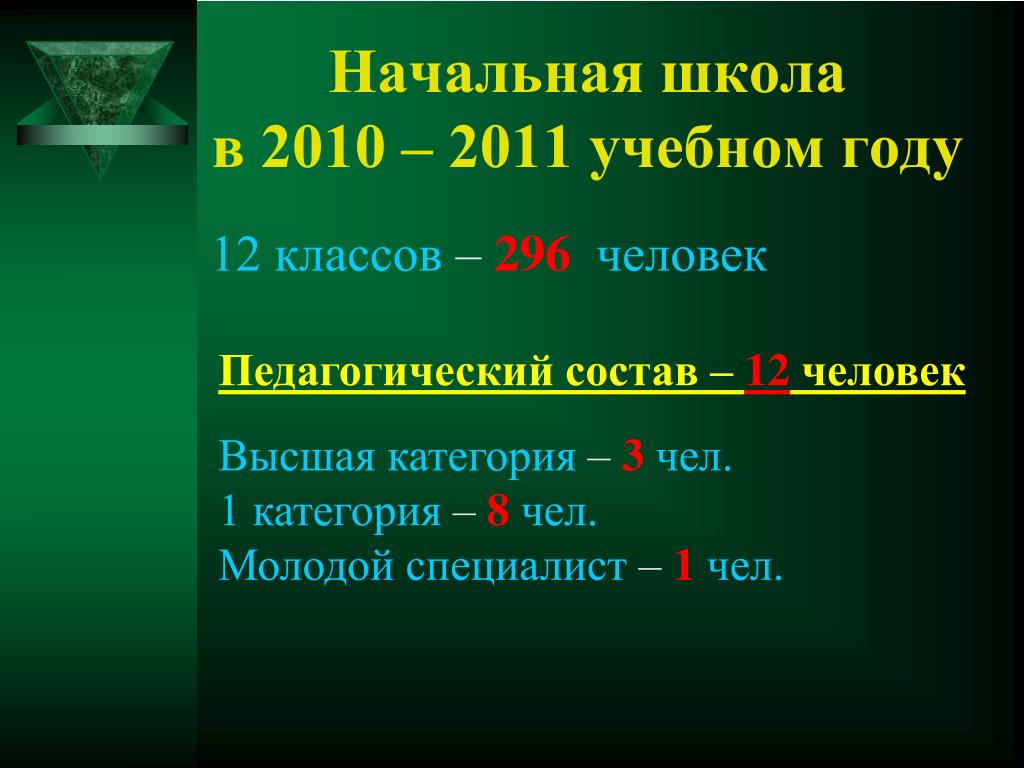 Начальная школа
в 2010 – 2011 учебном году

12 классов – 296 человек

Педагогический состав – 12 человек

Высшая категория – 3 чел.
1 категория – 8 чел.
Молодой специалист – 1 чел.